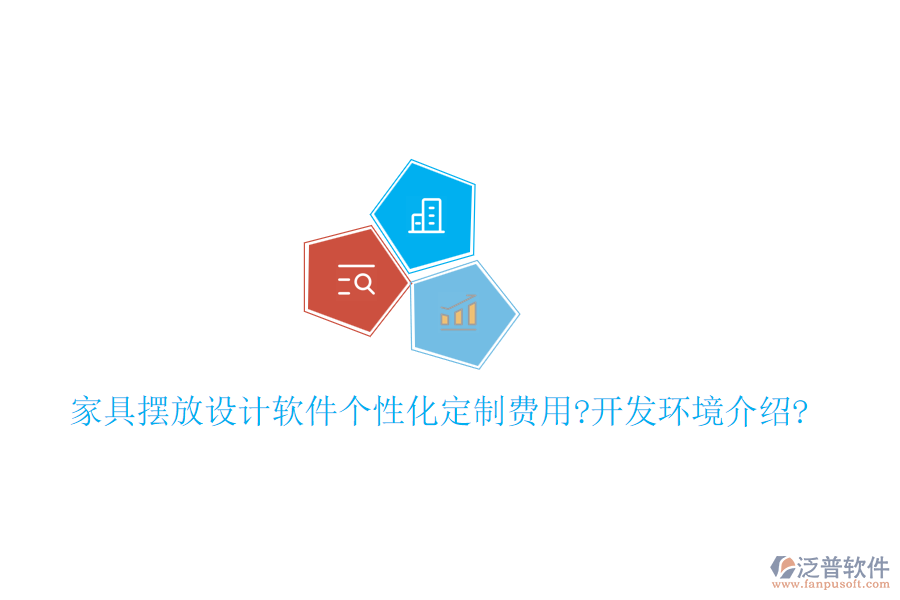 家具摆放设计软件个性化定制费用?开发环境介绍?

泛普软件
www.fanpusoft.com